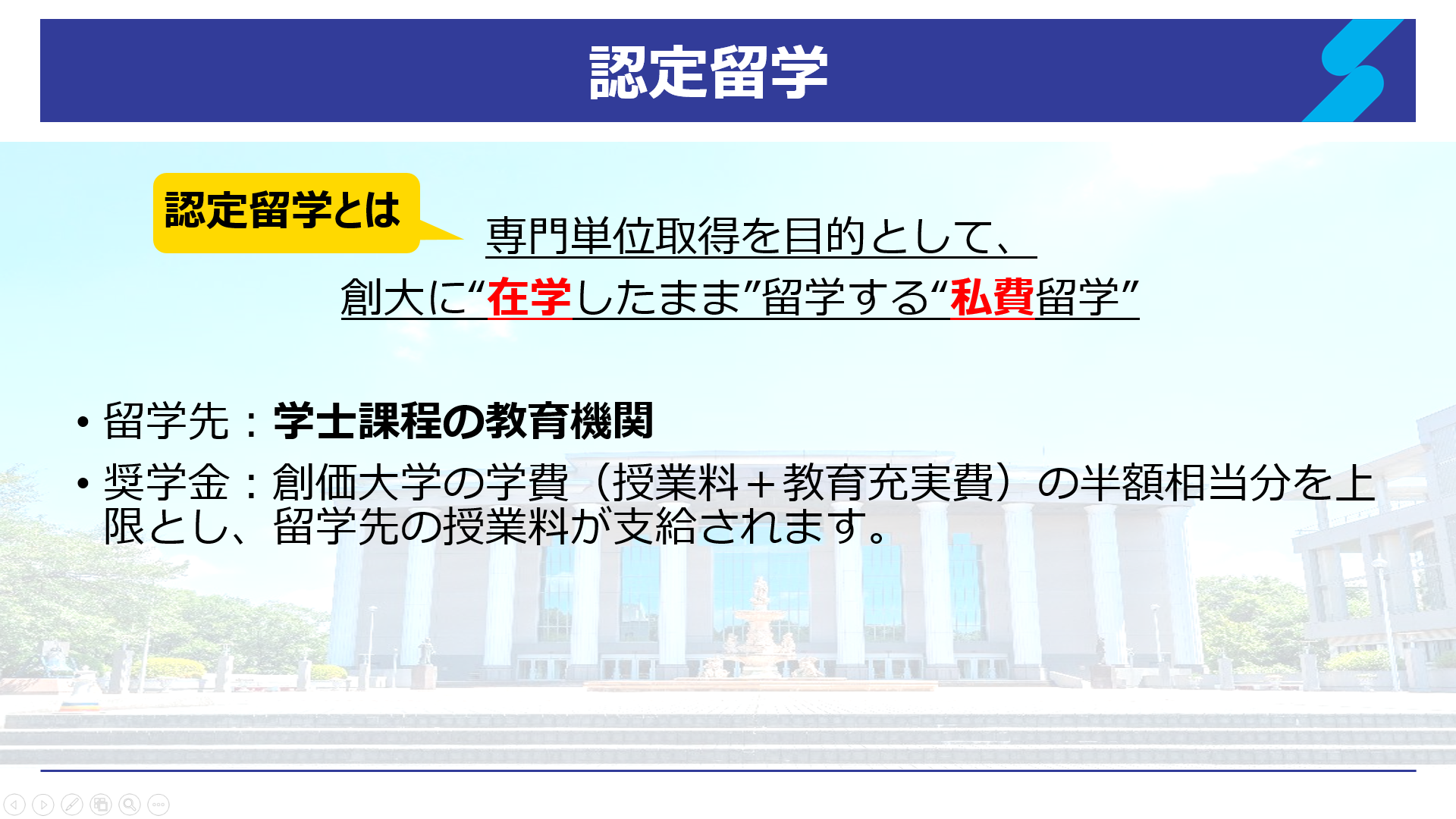 認定留学

認定留学とは

専門単位取得を目的として、
創大に“在学したまま”留学する“私費留学”

• 留学先：学士課程の教育機関
• 奨学金：創価大学の学費（授業料＋教育充実費）の半額相当分を上限とし、留学先の授業料が支給されます。